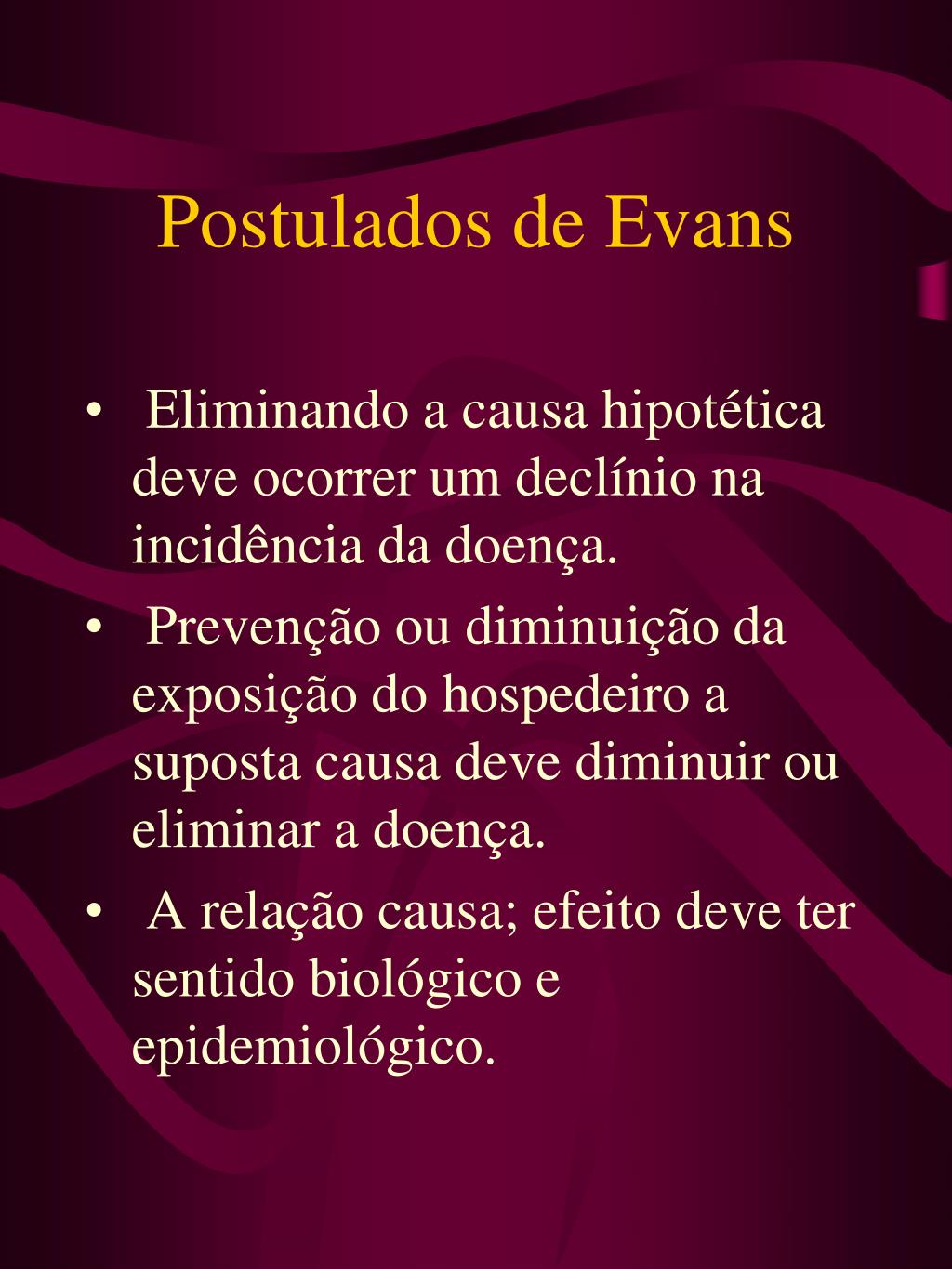 Postulados de Evans

• Eliminando a causa hipotética deve ocorrer um declínio na incidência da doença.
• Prevenção ou diminuição da exposição do hospedeiro a suposta causa deve diminuir ou eliminar a doença.
• A relação causa; efeito deve ter sentido biológico e epidemiológico.